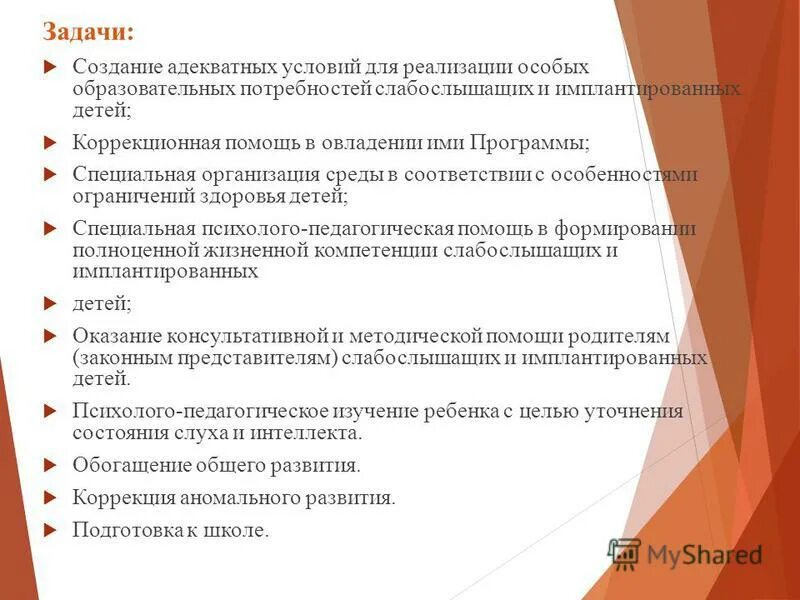 Задачи:

Создание адекватных условий для реализации особых образовательных потребностей слабослышащих и имплантированных детей;

Коррекционная помощь в овладении ими Программы;

Специальная организация среды в соответствии с особенностями ограничений здоровья детей;

Специальная психолого-педагогическая помощь в формировании полноценной жизненной компетенции слабослышащих и имплантированных

детей;

Оказание консультативной и методической помощи родителям (законным представителям) слабослышащих и имплантированных детей.

Психолого-педагогическое изучение ребенка с целью уточнения состояния слуха и интеллекта.

Обогащение общего развития.

Коррекция аномального развития.

Подготовка к школе.

MyShared